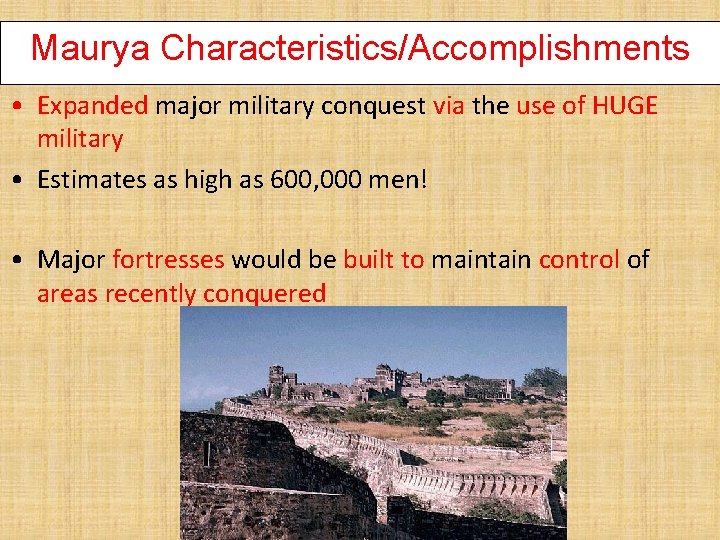 Maurya Characteristics/Accomplishments

• Expanded major military conquest via the use of HUGE military

• Estimates as high as 600,000 men!

• Major fortresses would be built to maintain control of areas recently conquered